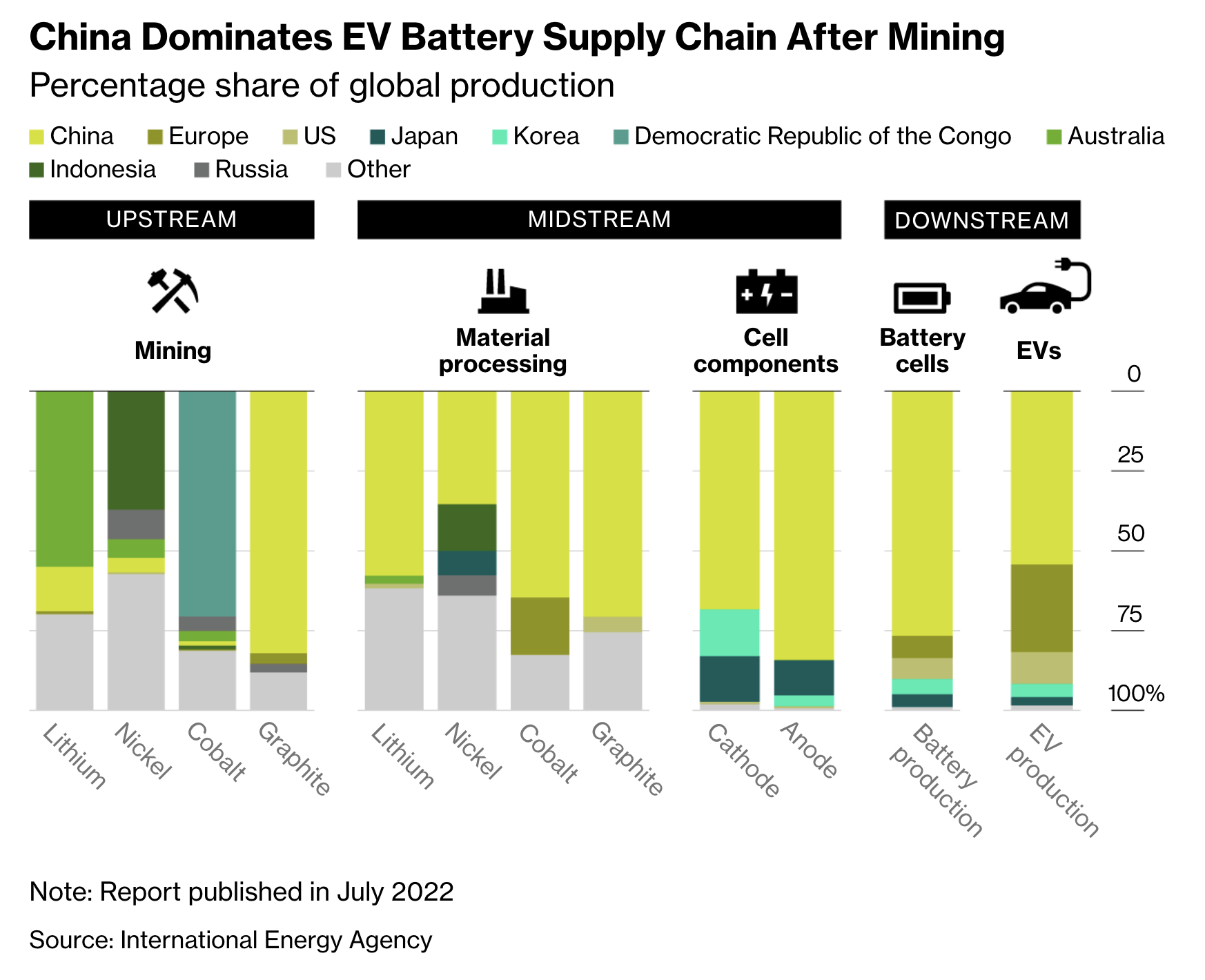 China Dominates EV Battery Supply Chain After Mining

Percentage share of global production

China Europe US Japan Korea Democratic Republic of the Congo Australia Indonesia Russia Other

UPSTREAM

MIDSTREAM

DOWNSTREAM

Mining

Material processing

Cell components

Battery cells

EVs

0
25
50
75
100%

Lithium Nickel Cobalt Graphite

Lithium Nickel Cobalt Graphite

Cathode Anode

Battery production

EV production

Note: Report published in July 2022

Source: International Energy Agency